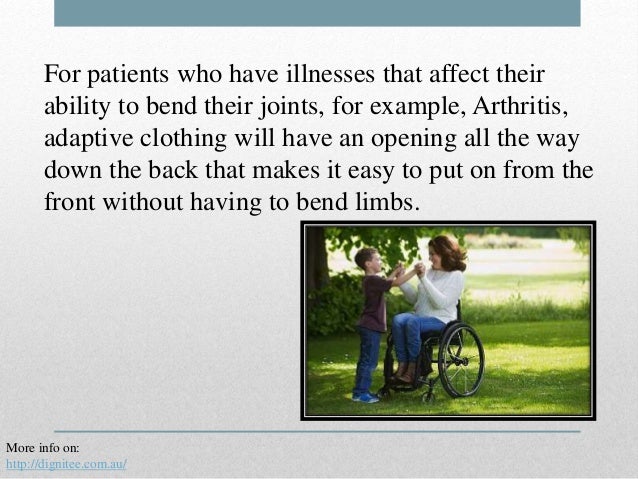 For patients who have illnesses that affect their ability to bend their joints, for example, Arthritis, adaptive clothing will have an opening all the way down the back that makes it easy to put on from the front without having to bend limbs.

More info on:
http://dignitee.com.au/